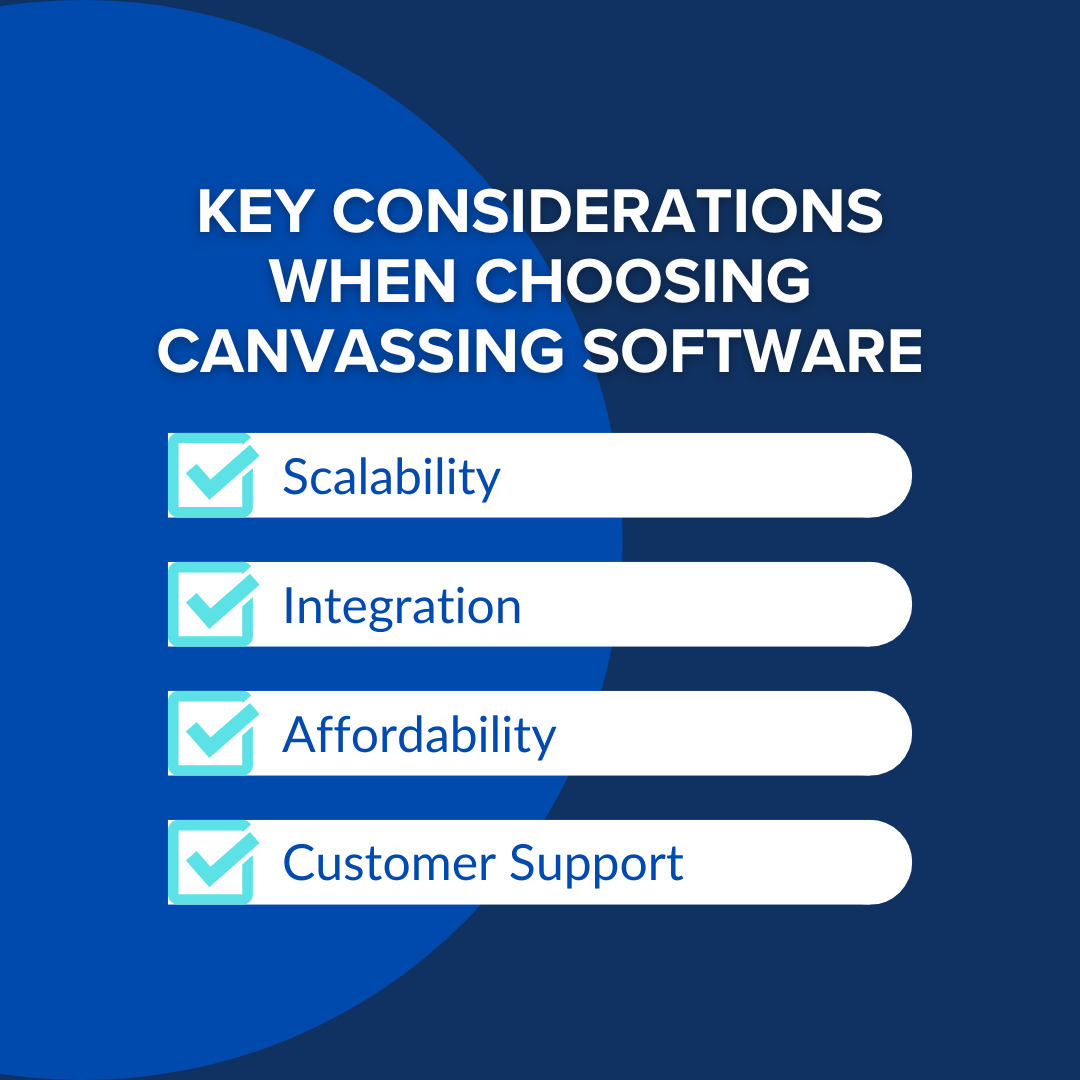 KEY CONSIDERATIONS WHEN CHOOSING CANVASSING SOFTWARE

Scalability

Integration

Affordability

Customer Support